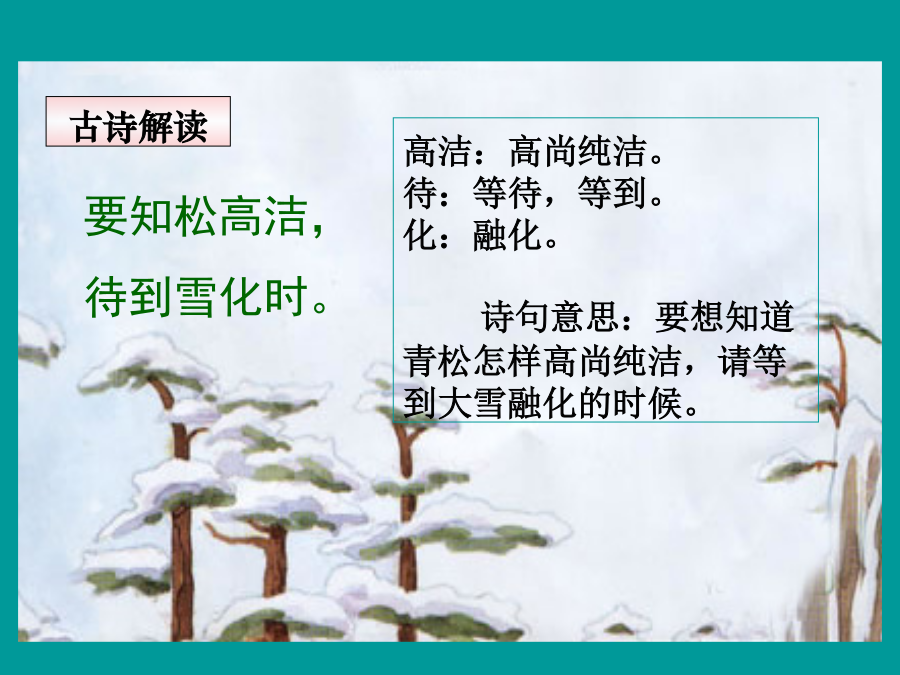 古诗解读

要知松高洁，
待到雪化时。

高洁：高尚纯洁。
待：等待，等到。
化：融化。

诗句意思：要想知道青松怎样高尚纯洁，请等到大雪融化的时候。